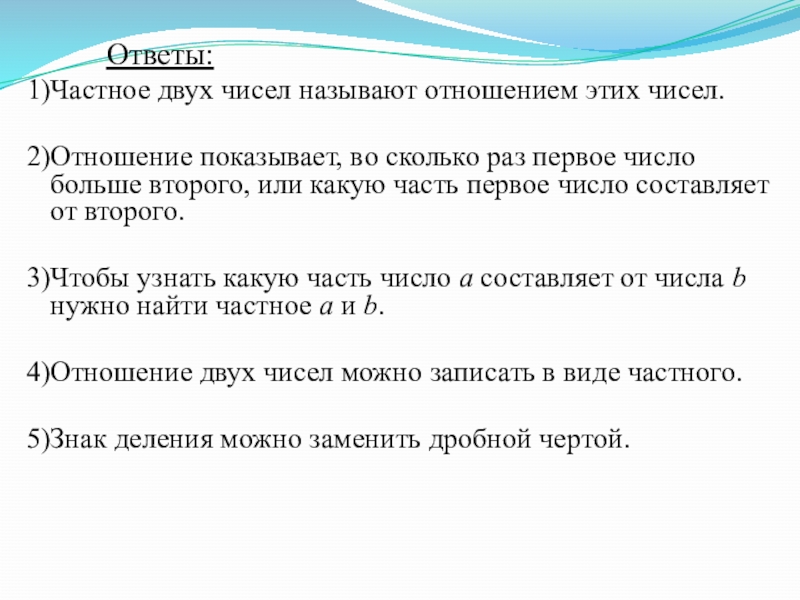 Ответы:
1)Частное двух чисел называют отношением этих чисел.

2)Отношение показывает, во сколько раз первое число больше второго, или какую часть первое число составляет от второго.

3)Чтобы узнать какую часть число $a$ составляет от числа $b$ нужно найти частное $a$ и $b$.

4)Отношение двух чисел можно записать в виде частного.

5)Знак деления можно заменить дробной чертой.